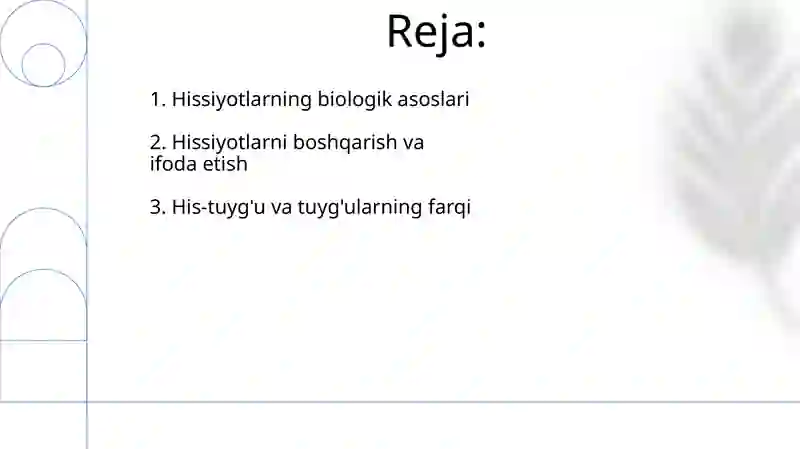 Reja:

1. Hissiyotlarning biologik asoslari

2. Hissiyotlarni boshqarish va ifoda etish

3. His-tuyg'u va tuyg'ularning farqi